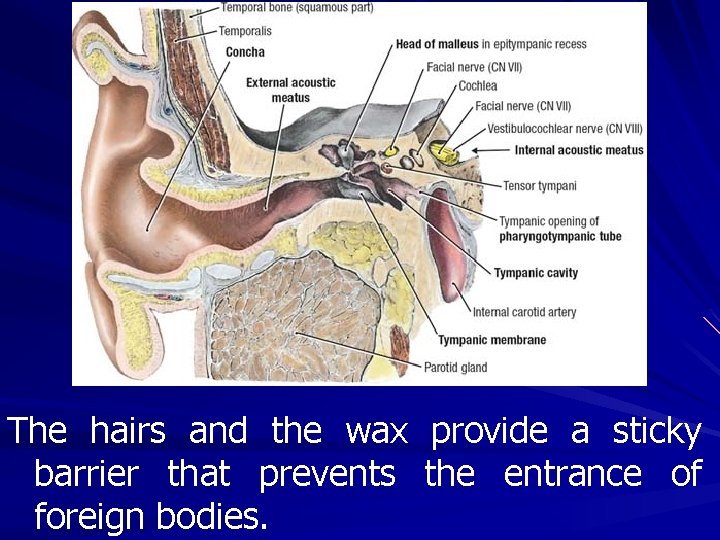 Temporal bone (squamous part)
Temporalis
Concha
External acoustic meatus
Head of malleus in epitympanic recess
Facial nerve (CN VII)
Cochlea
Facial nerve (CN VII)
Vestibulocochlear nerve (CN VIII)
Internal acoustic meatus
Tensor tympani
Tympanic opening of pharyngotympanic tube
Tympanic cavity
Internal carotid artery
Tympanic membrane
Parotid gland

The hairs and the wax provide a sticky barrier that prevents the entrance of foreign bodies.